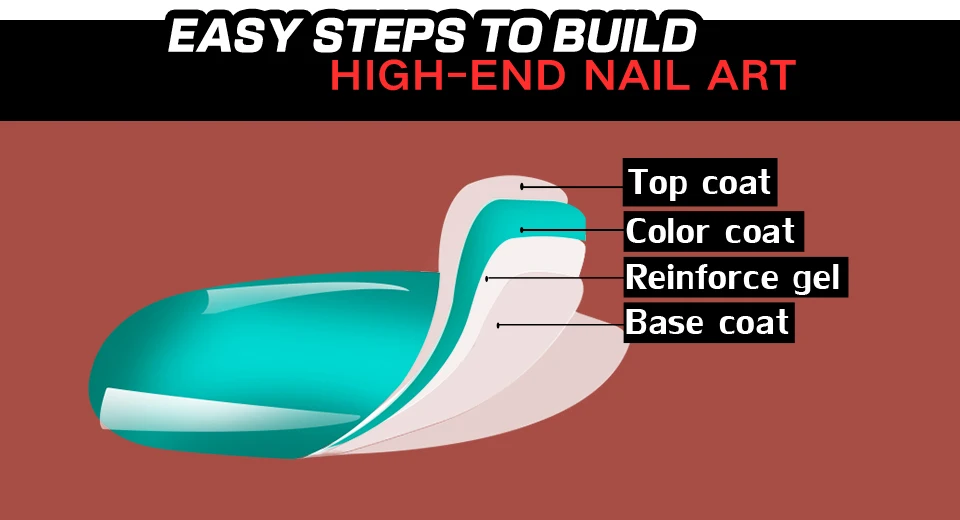 EASY STEPS TO BUILD
HIGH-END NAIL ART

Top coat
Color coat
Reinforce gel
Base coat